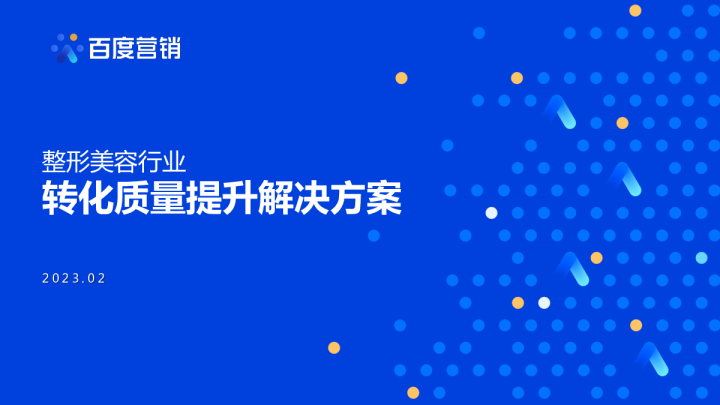 百度营销

整形美容行业
转化质量提升解决方案

2023.02